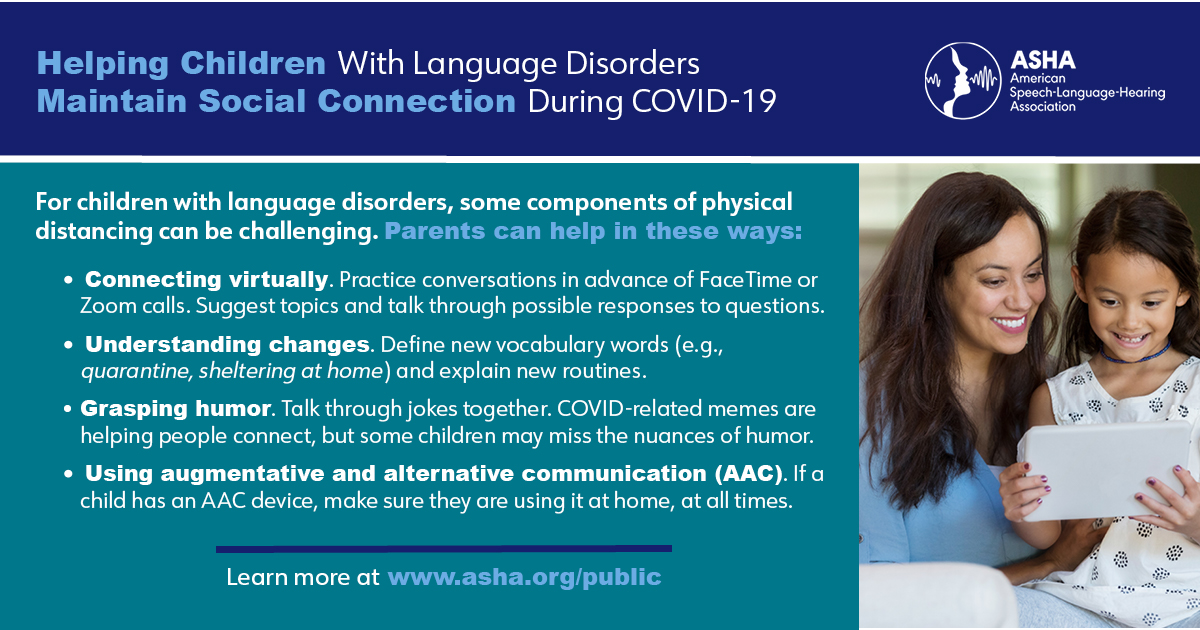 Helping Children With Language Disorders
Maintain Social Connection During COVID-19

ASHA
American Speech-Language-Hearing Association

For children with language disorders, some components of physical distancing can be challenging. Parents can help in these ways:

• Connecting virtually. Practice conversations in advance of FaceTime or Zoom calls. Suggest topics and talk through possible responses to questions.

• Understanding changes. Define new vocabulary words (e.g., quarantine, sheltering at home) and explain new routines.

• Grasping humor. Talk through jokes together. COVID-related memes are helping people connect, but some children may miss the nuances of humor.

• Using augmentative and alternative communication (AAC). If a child has an AAC device, make sure they are using it at home, at all times.

Learn more at www.asha.org/public